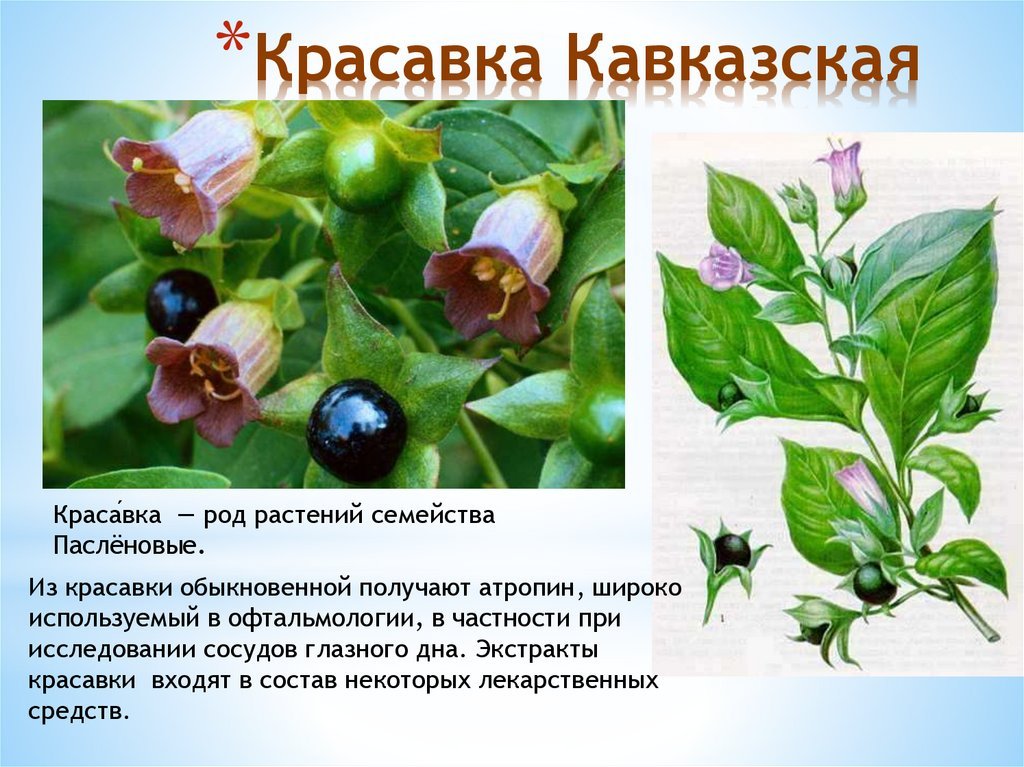 *Красавка Кавказская

Краса́вка — род растений семейства Паслёновые.

Из красавки обыкновенной получают атропин, широко используемый в офтальмологии, в частности при исследовании сосудов глазного дна. Экстракты красавки входят в состав некоторых лекарственных средств.